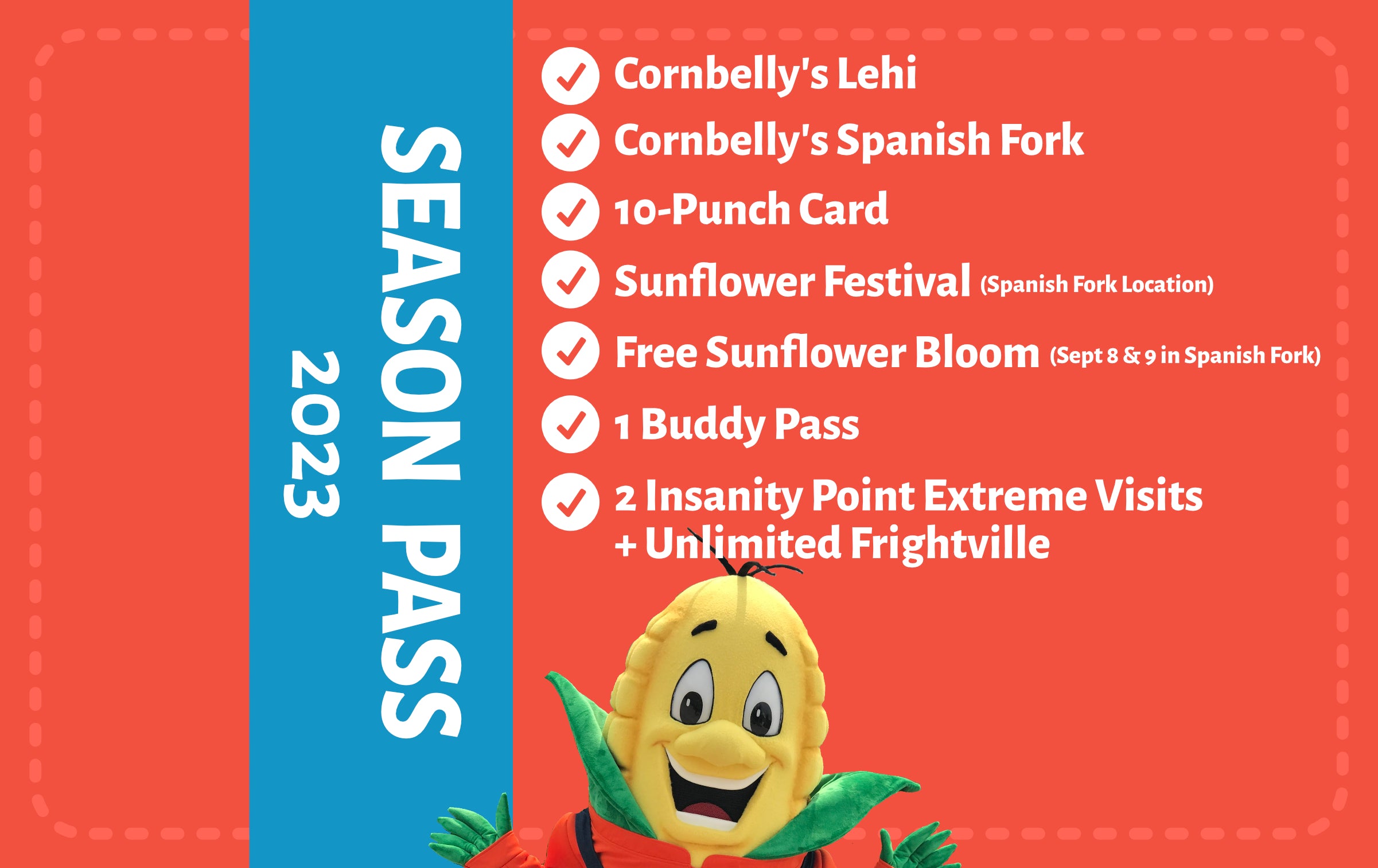 SEASON PASS

2023

Cornbelly's Lehi

Cornbelly's Spanish Fork

10-Punch Card

Sunflower Festival (Spanish Fork Location)

Free Sunflower Bloom (Sept 8 & 9 in Spanish Fork)

1 Buddy Pass

2 Insanity Point Extreme Visits + Unlimited Frightville